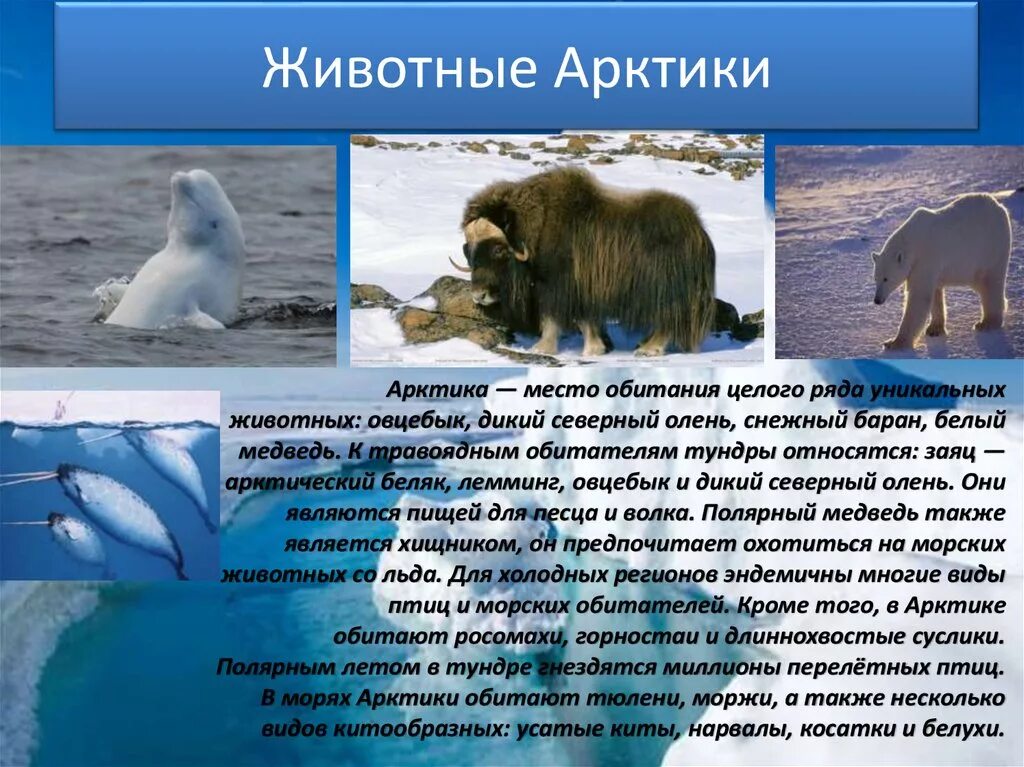 Животные Арктики

Арктика — место обитания целого ряда уникальных животных: овцебык, дикий северный олень, снежный баран, белый медведь. К травоядным обитателям тундры относятся: заяц — арктический беляк, лемминг, овцебык и дикий северный олень. Они являются пищей для песца и волка. Полярный медведь также является хищником, он предпочитает охотиться на морских животных со льда. Для холодных регионов эндемичны многие виды птиц и морских обитателей. Кроме того, в Арктике обитают росомахи, горностаи и длиннохвостые суслики. Полярным летом в тундре гнездятся миллионы перелётных птиц. В морях Арктики обитают тюлени, моржи, а также несколько видов китообразных: усатые киты, нарвалы, косатки и белухи.